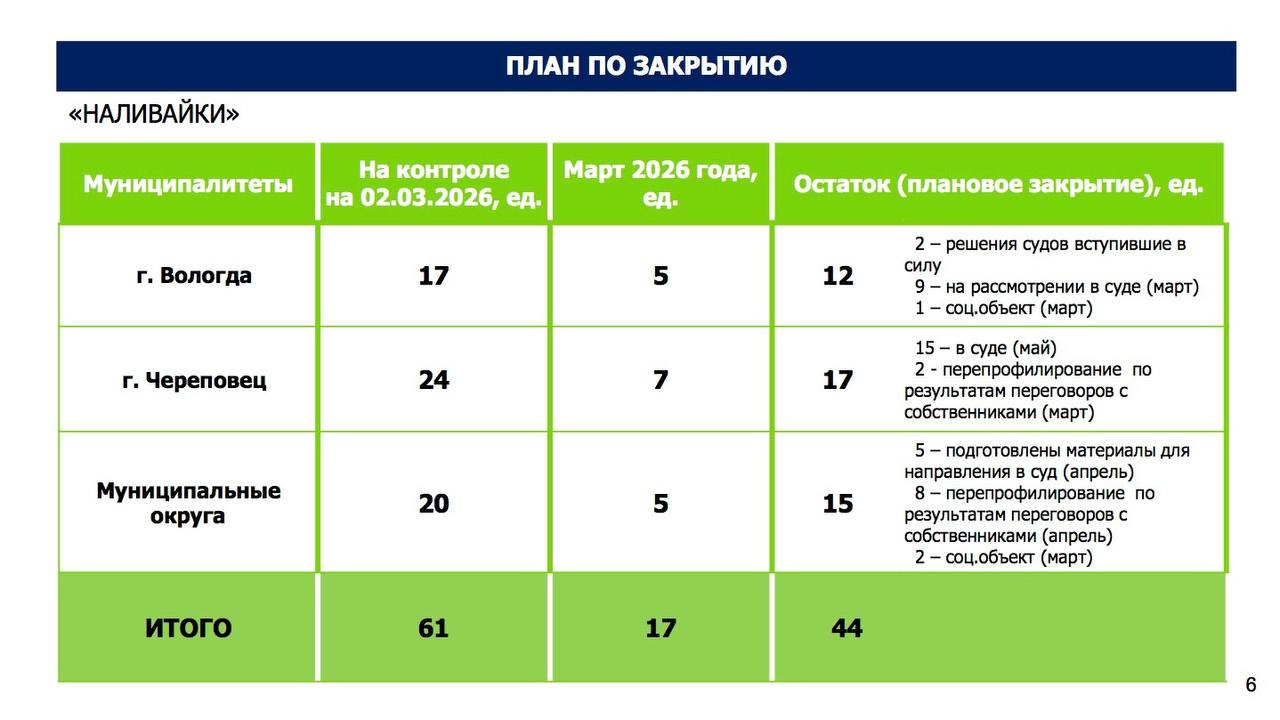 ПЛАН ПО ЗАКРЫТИЮ

«НАЛИВАЙКИ»

| Муниципалитеты | На контроле на 02.03.2026, ед. | Март 2026 года, ед. | Остаток (плановое закрытие), ед. | |
|---|---|---|---|---|
| г. Вологда | 17 | 5 | 12 | 2 – решения судов вступившие в силу 9 – на рассмотрении в суде (март) 1 – соц.объект (март) |
| г. Череповец | 24 | 7 | 17 | 15 – в суде (май) 2 - перепрофилирование по результатам переговоров с собственниками (март) |
| Муниципальные округа | 20 | 5 | 15 | 5 – подготовлены материалы для направления в суд (апрель) 8 – перепрофилирование по результатам переговоров с собственниками (апрель) 2 – соц.объект (март) |
| ИТОГО | 61 | 17 | 44 | |

6